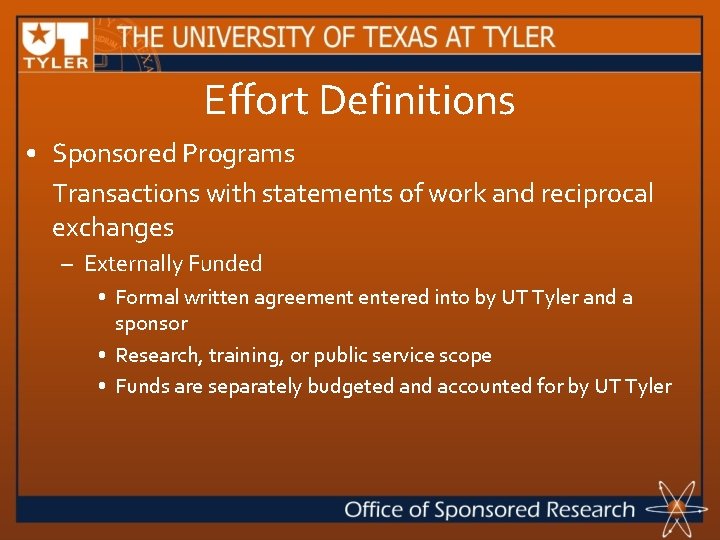 UT TYLER THE UNIVERSITY OF TEXAS AT TYLER

Effort Definitions

• Sponsored Programs

Transactions with statements of work and reciprocal exchanges

– Externally Funded

• Formal written agreement entered into by UT Tyler and a sponsor

• Research, training, or public service scope

• Funds are separately budgeted and accounted for by UT Tyler

Office of Sponsored Research